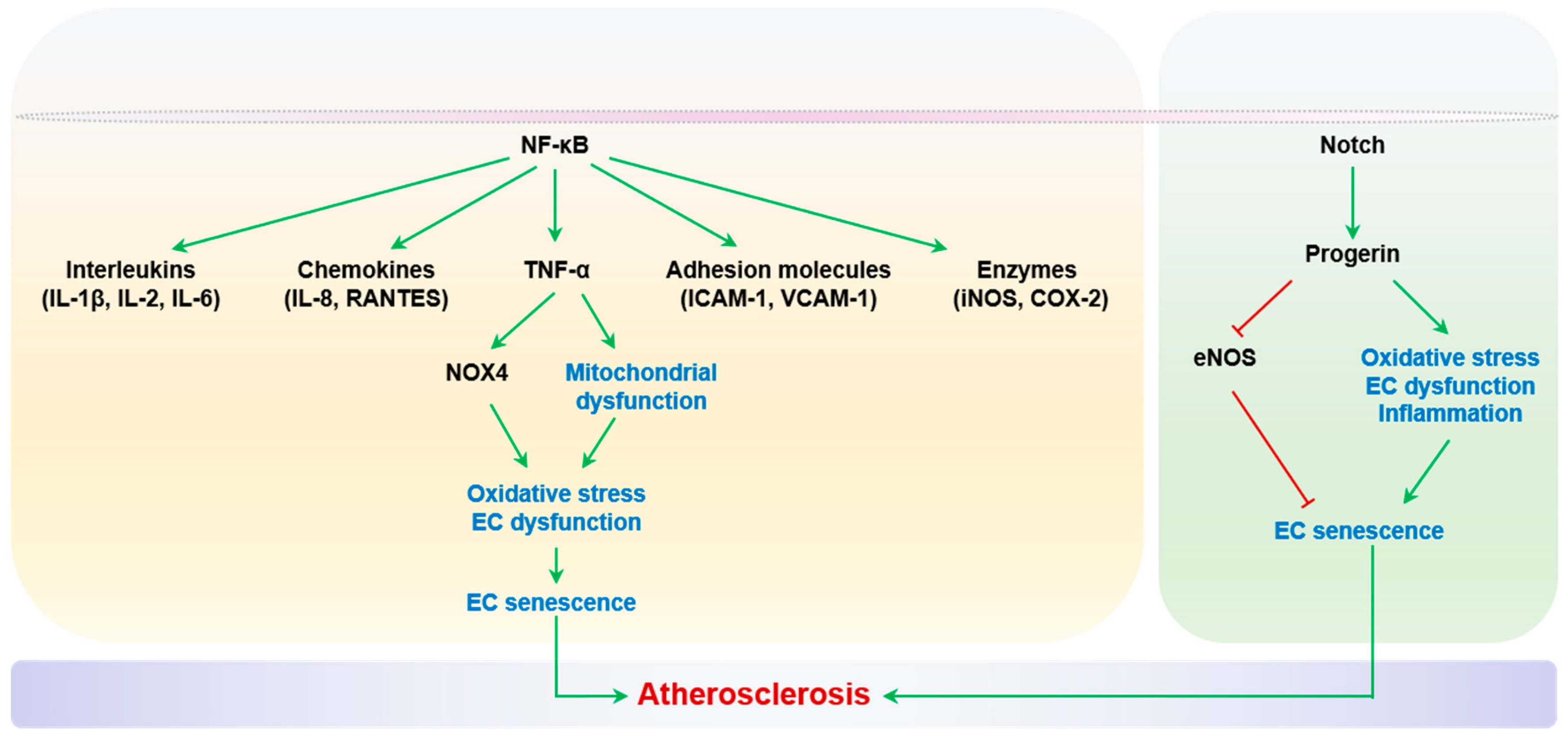 NF-κB

Interleukins (IL-1β, IL-2, IL-6)

Chemokines (IL-8, RANTES)

TNF-α

Adhesion molecules (ICAM-1, VCAM-1)

Enzymes (iNOS, COX-2)

NOX4

Mitochondrial dysfunction

Oxidative stress
EC dysfunction

EC senescence

Notch

Progerin

eNOS

Oxidative stress
EC dysfunction
Inflammation

EC senescence

Atherosclerosis